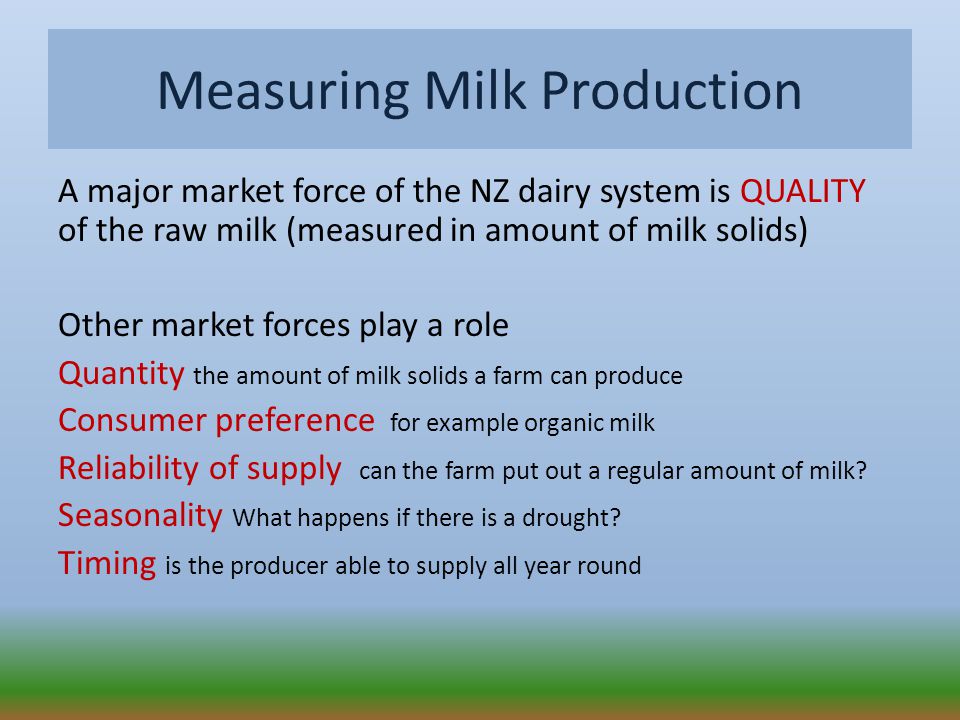 Measuring Milk Production

A major market force of the NZ dairy system is QUALITY of the raw milk (measured in amount of milk solids)

Other market forces play a role

Quantity the amount of milk solids a farm can produce

Consumer preference for example organic milk

Reliability of supply can the farm put out a regular amount of milk?

Seasonality What happens if there is a drought?

Timing is the producer able to supply all year round